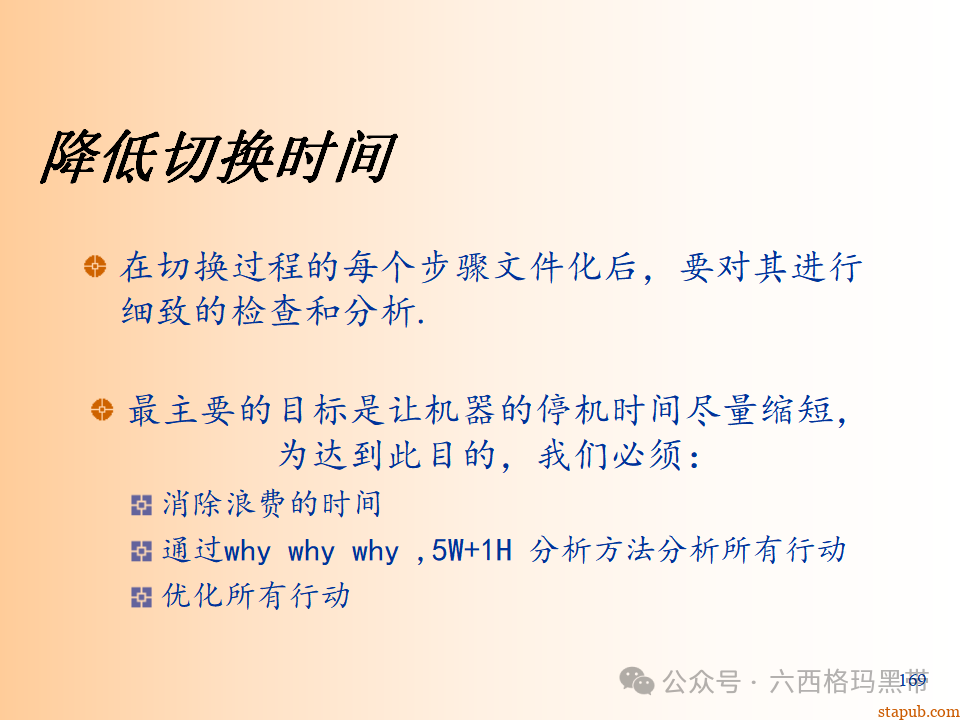 降低切换时间

在切换过程的每个步骤文件化后，要对其进行细致的检查和分析.

最主要的目标是让机器的停机时间尽量缩短，为达到此目的，我们必须：

消除浪费的时间

通过why why why ,5W+1H 分析方法分析所有行动

优化所有行动

公众号 · 六西格玛黑带

169

stapub.com